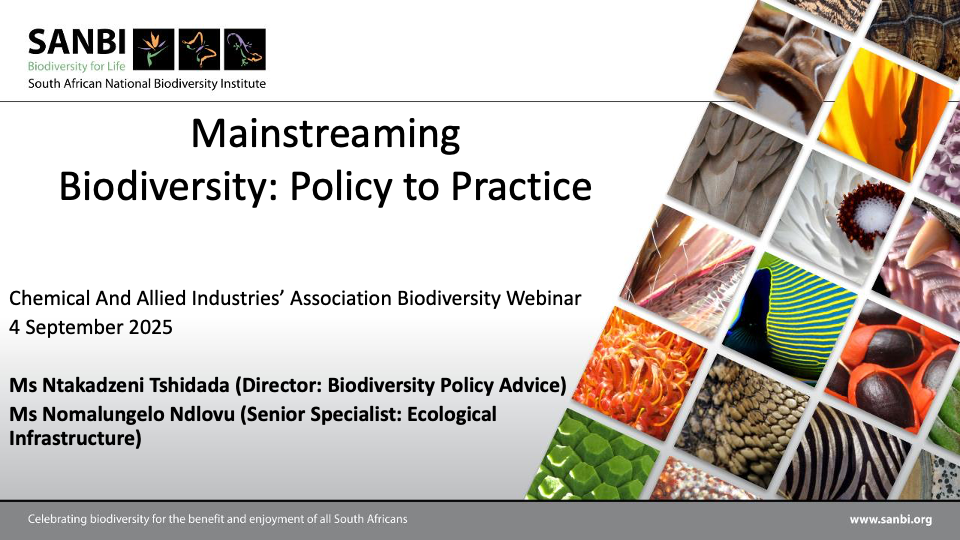 SANBI
Biodiversity for Life
South African National Biodiversity Institute

Mainstreaming Biodiversity: Policy to Practice

Chemical And Allied Industries' Association Biodiversity Webinar
4 September 2025

Ms Ntakadzeni Tshidada (Director: Biodiversity Policy Advice)
Ms Nomalungelo Ndlovu (Senior Specialist: Ecological Infrastructure)

Celebrating biodiversity for the benefit and enjoyment of all South Africans
www.sanbi.org